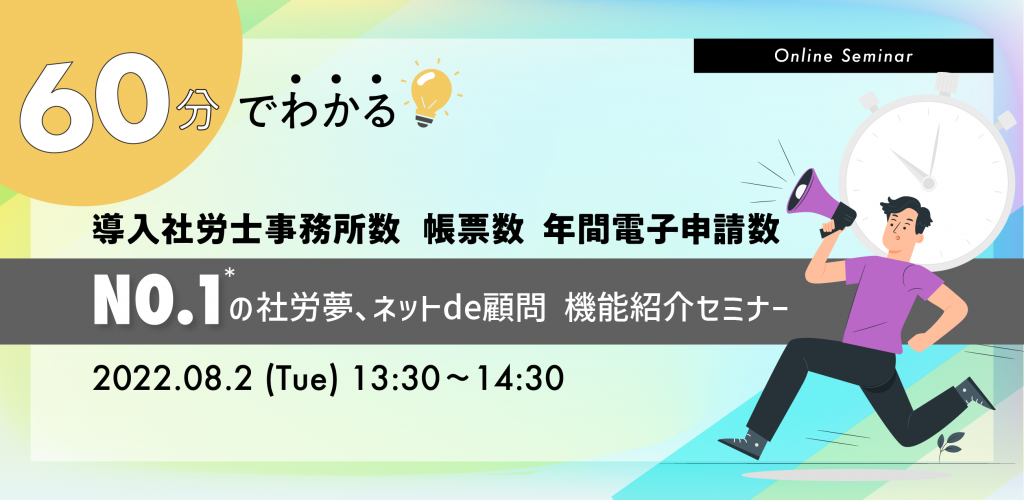 Online Seminar

60分でわかる

導入社労士事務所数 帳票数 年間電子申請数

NO.1*の社労夢、ネットde顧問 機能紹介セミナー

2022.08.2 (Tue) 13:30～14:30